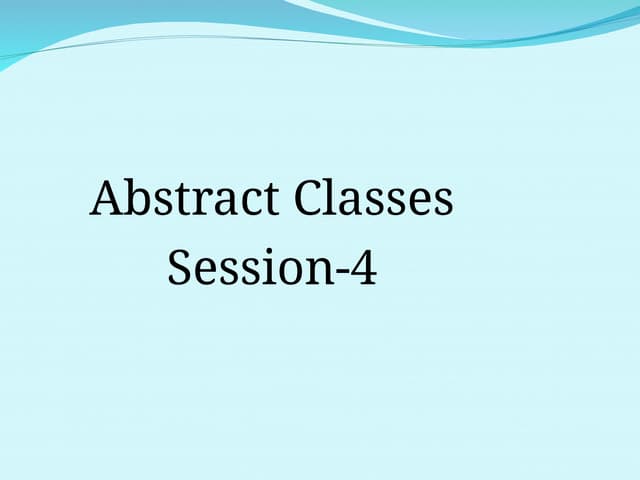 Abstract Classes
Session-4